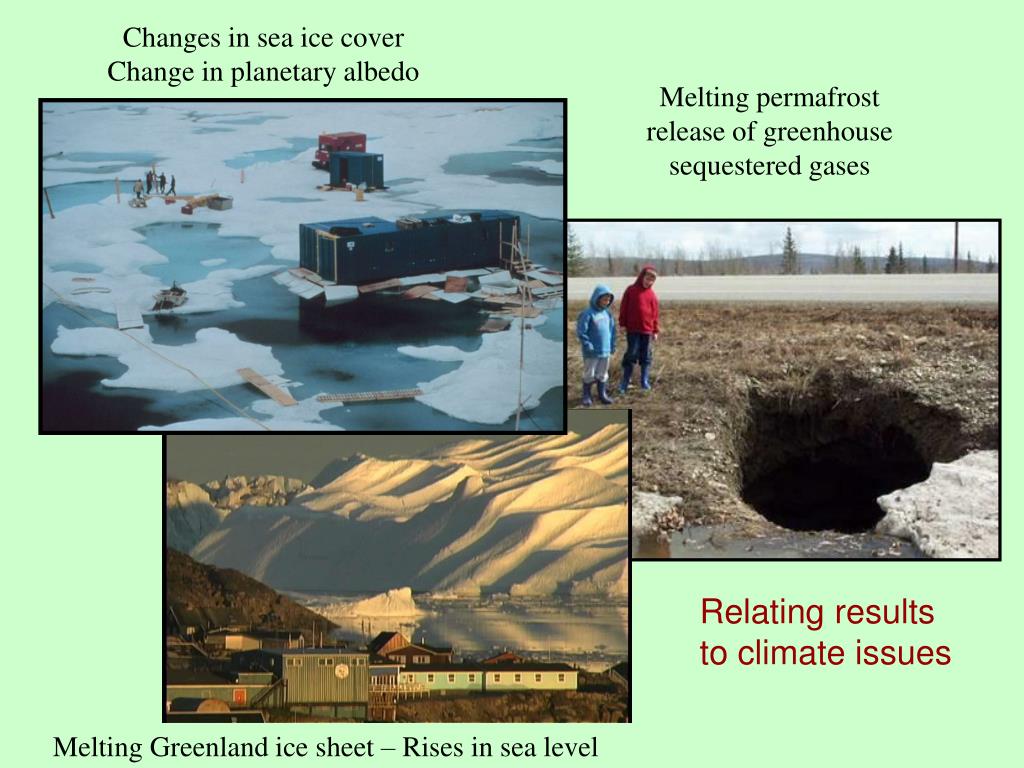 Changes in sea ice cover
Change in planetary albedo

Melting permafrost
release of greenhouse
sequestered gases

Relating results
to climate issues

Melting Greenland ice sheet – Rises in sea level